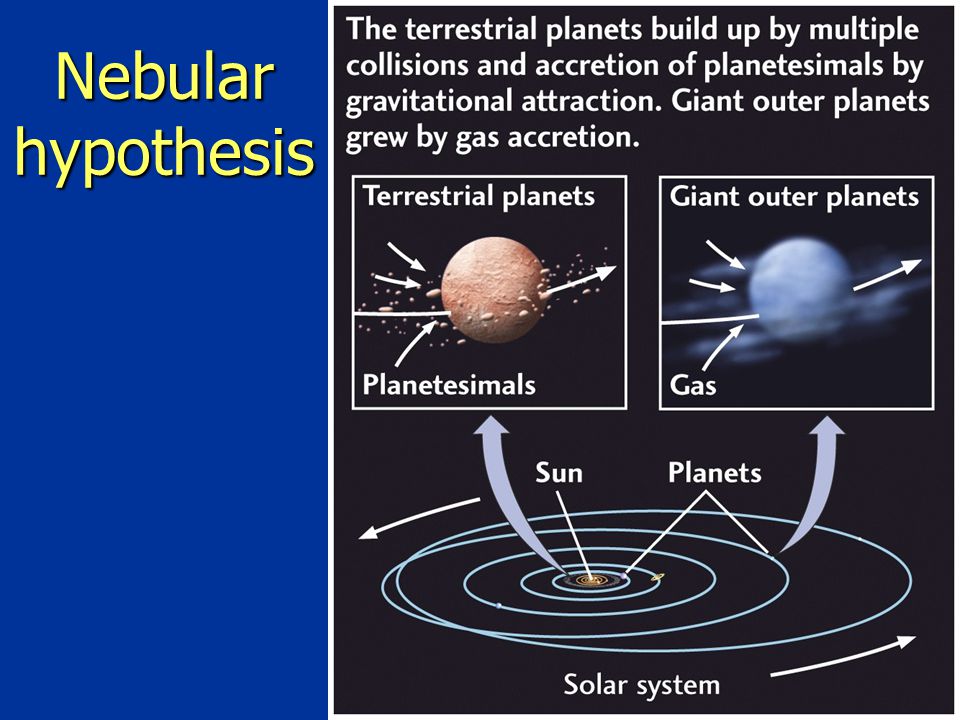 Nebular hypothesis

The terrestrial planets build up by multiple collisions and accretion of planetesimals by gravitational attraction. Giant outer planets grew by gas accretion.

Terrestrial planets

Planetesimals

Giant outer planets

Gas

Sun

Planets

Solar system